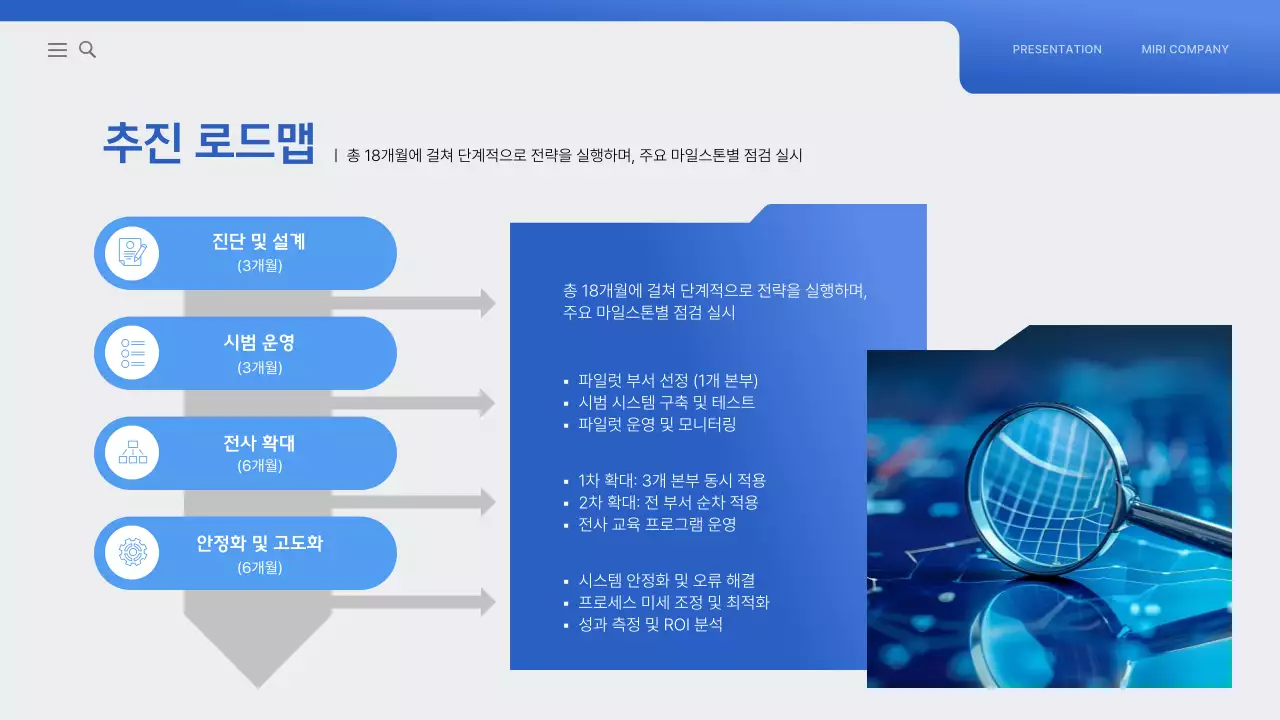 PRESENTATION MIRI COMPANY

추진 로드맵 | 총 18개월에 걸쳐 단계적으로 전략을 실행하며, 주요 마일스톤별 점검 실시

진단 및 설계
(3개월)

시범 운영
(3개월)

전사 확대
(6개월)

안정화 및 고도화
(6개월)

총 18개월에 걸쳐 단계적으로 전략을 실행하며, 주요 마일스톤별 점검 실시

▪ 파일럿 부서 선정 (1개 본부)
▪ 시범 시스템 구축 및 테스트
▪ 파일럿 운영 및 모니터링

▪ 1차 확대: 3개 본부 동시 적용
▪ 2차 확대: 전 부서 순차 적용
▪ 전사 교육 프로그램 운영

▪ 시스템 안정화 및 오류 해결
▪ 프로세스 미세 조정 및 최적화
▪ 성과 측정 및 ROI 분석